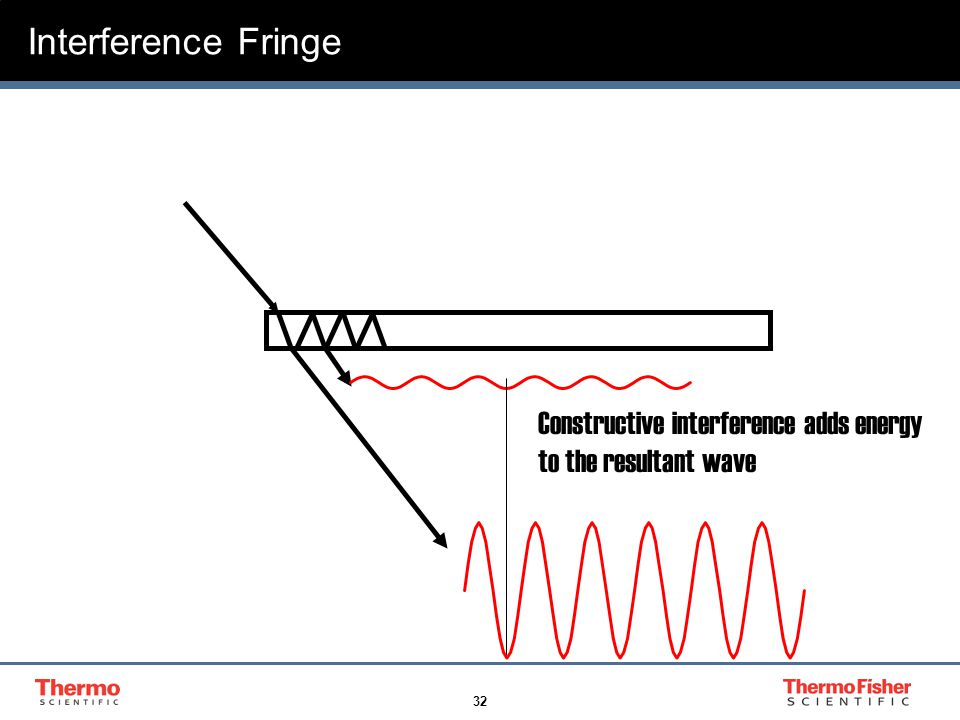 Interference Fringe

Constructive interference adds energy to the resultant wave

Thermo
SCIENTIFIC

32

ThermoFisher
SCIENTIFIC